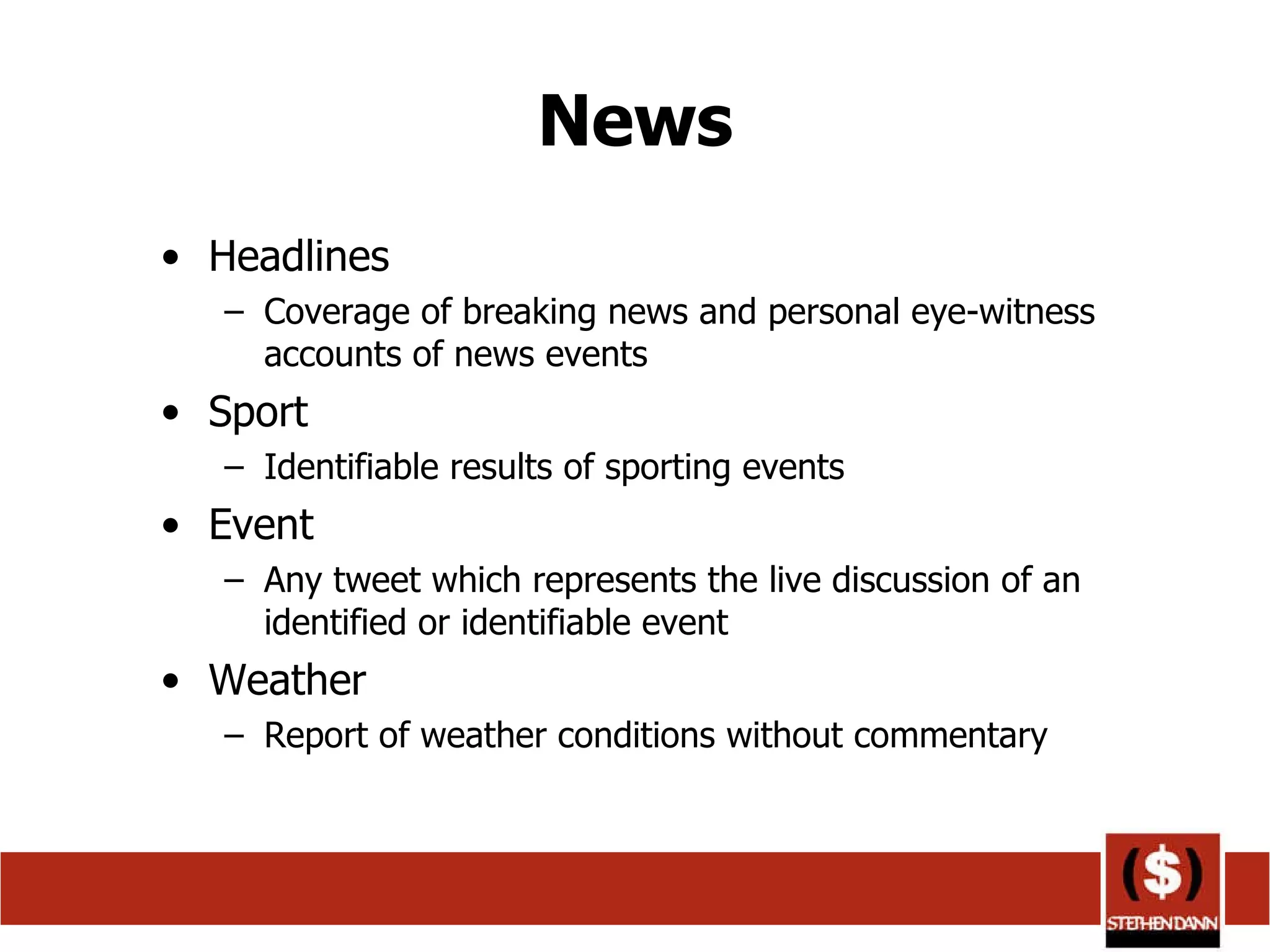 News

• Headlines
  – Coverage of breaking news and personal eye-witness accounts of news events
• Sport
  – Identifiable results of sporting events
• Event
  – Any tweet which represents the live discussion of an identified or identifiable event
• Weather
  – Report of weather conditions without commentary

($)
STEPHEN DANN